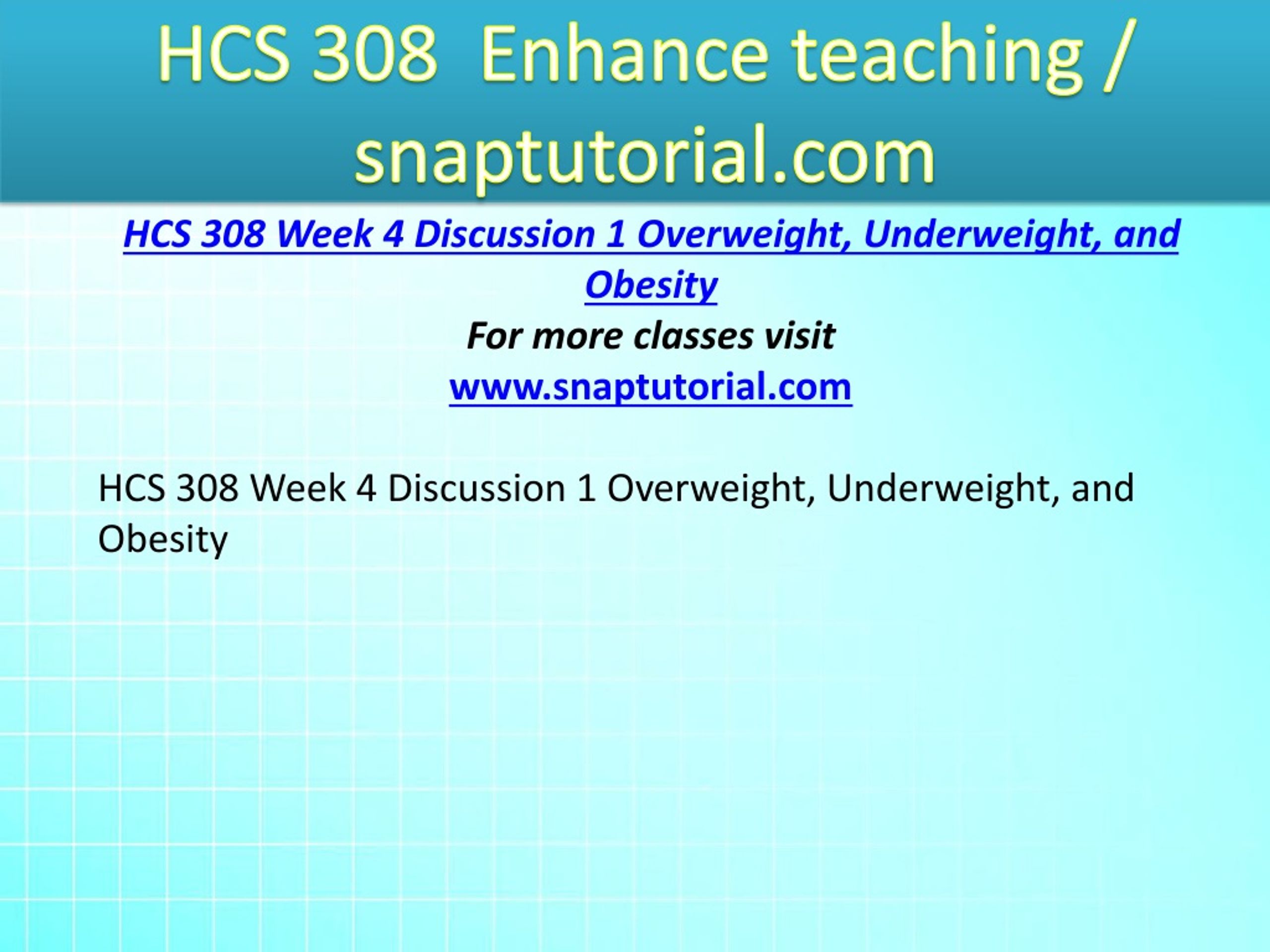 HCS 308  Enhance teaching / snaptutorial.com

HCS 308 Week 4 Discussion 1 Overweight, Underweight, and Obesity
For more classes visit
www.snaptutorial.com

HCS 308 Week 4 Discussion 1 Overweight, Underweight, and Obesity